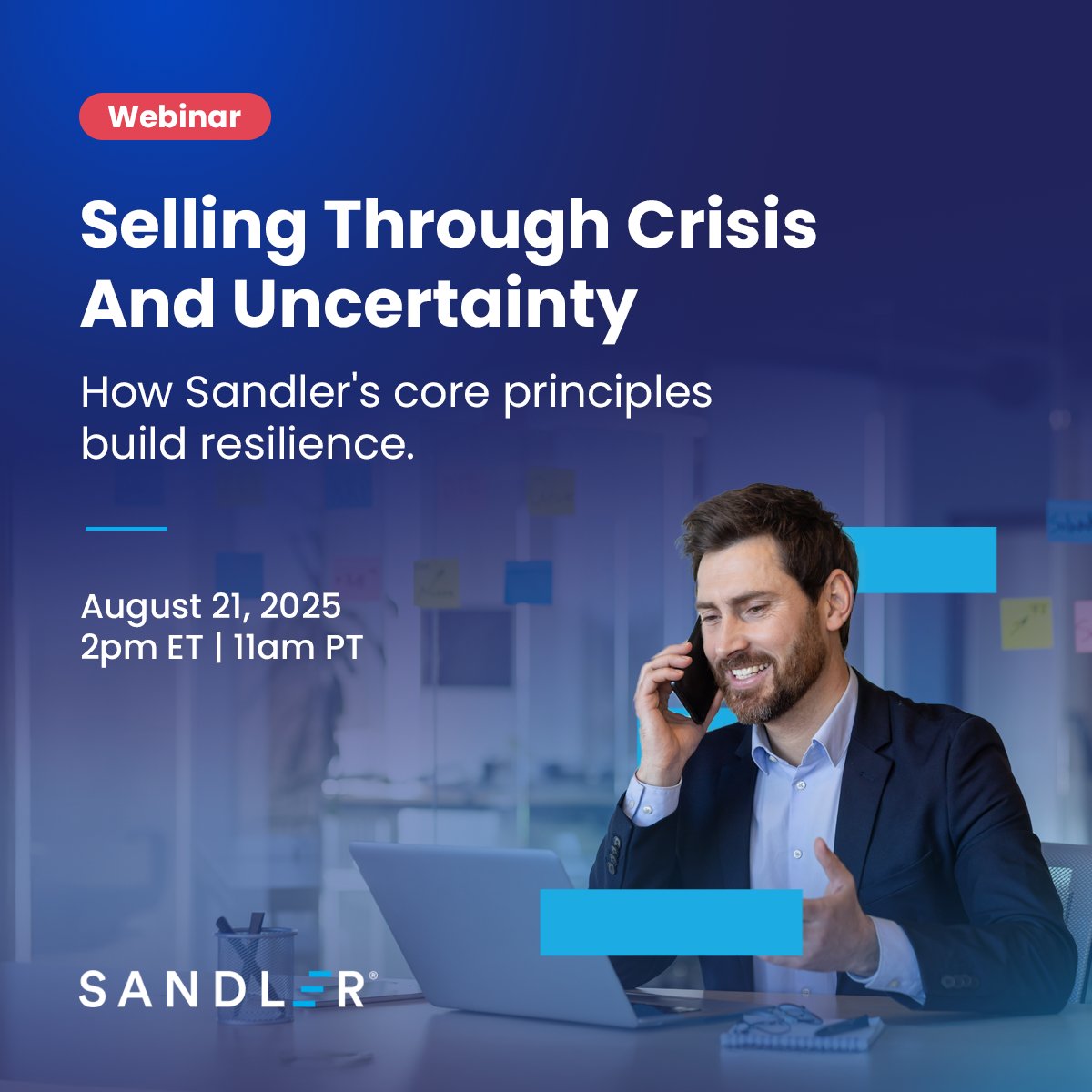 Webinar

Selling Through Crisis And Uncertainty

How Sandler's core principles build resilience.

August 21, 2025
2pm ET | 11am PT

SANDLER®